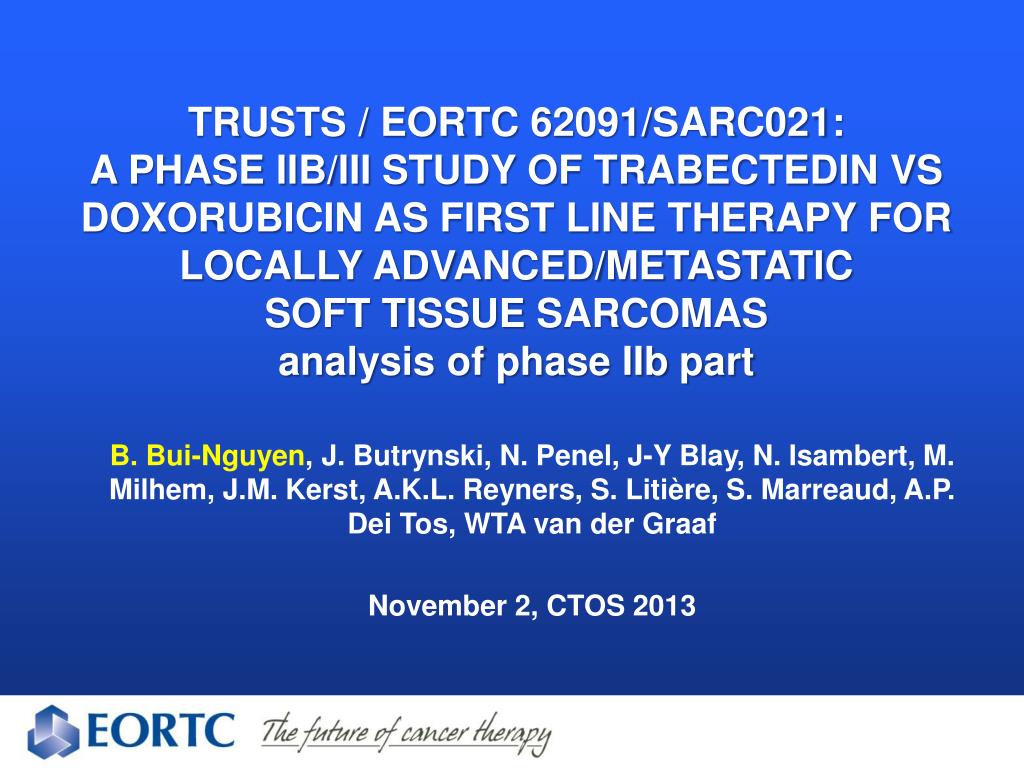 TRUSTS / EORTC 62091/SARC021:
A PHASE IIB/III STUDY OF TRABECTEDIN VS DOXORUBICIN AS FIRST LINE THERAPY FOR LOCALLY ADVANCED/METASTATIC SOFT TISSUE SARCOMAS
analysis of phase IIb part

B. Bui-Nguyen, J. Butrynski, N. Penel, J-Y Blay, N. Isambert, M. Milhem, J.M. Kerst, A.K.L. Reyners, S. Litière, S. Marreaud, A.P. Dei Tos, WTA van der Graaf

November 2, CTOS 2013

EORTC The future of cancer therapy